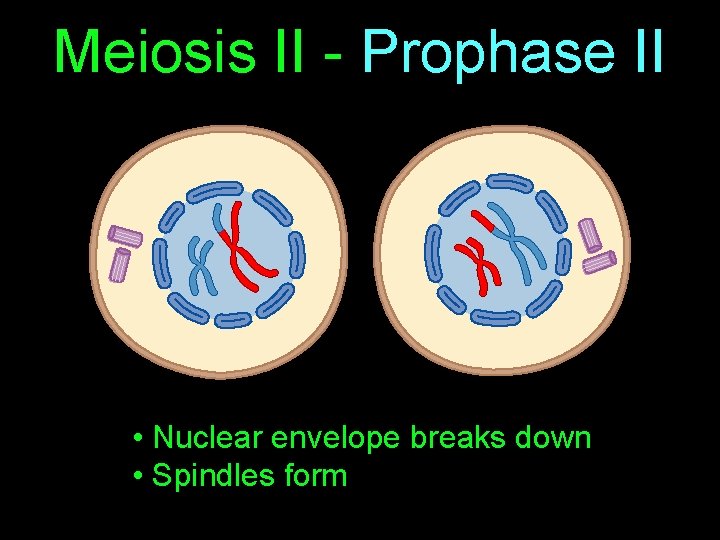 Meiosis II - Prophase II

• Nuclear envelope breaks down
• Spindles form